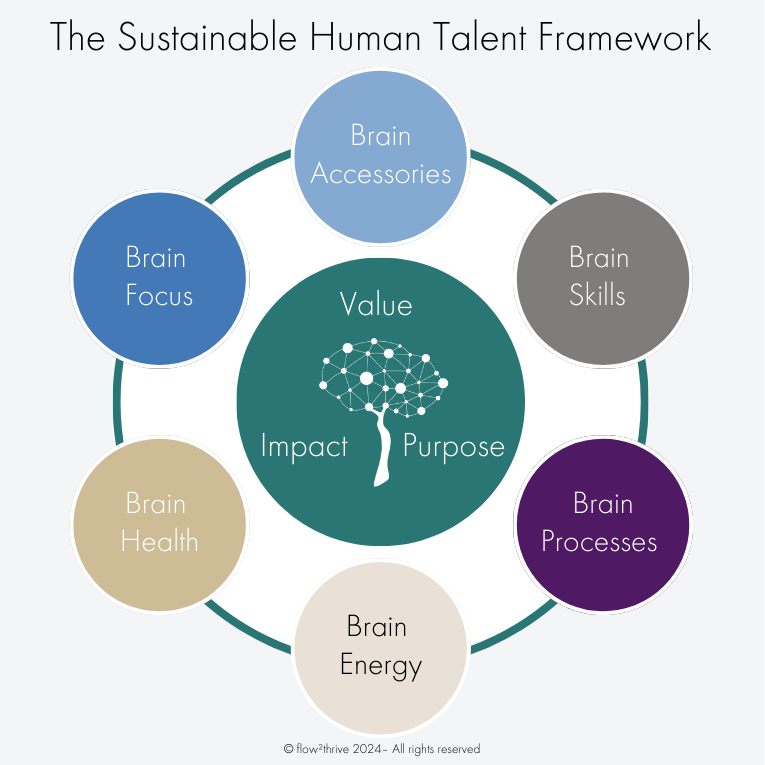 The Sustainable Human Talent Framework

Brain Accessories

Brain Focus

Brain Skills

Value

Impact

Purpose

Brain Health

Brain Processes

Brain Energy

© flow²thrive 2024 - All rights reserved